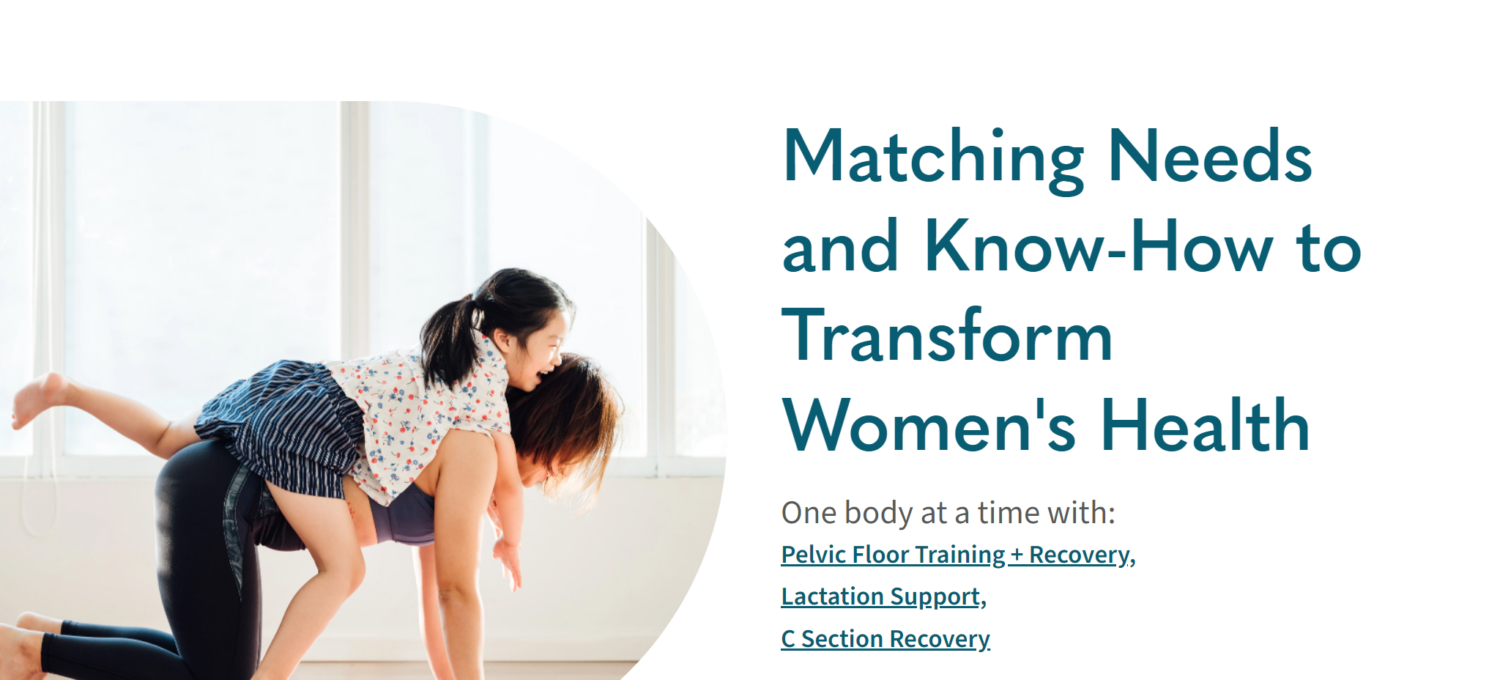 Matching Needs and Know-How to Transform Women's Health

One body at a time with:
Pelvic Floor Training + Recovery,
Lactation Support,
C Section Recovery